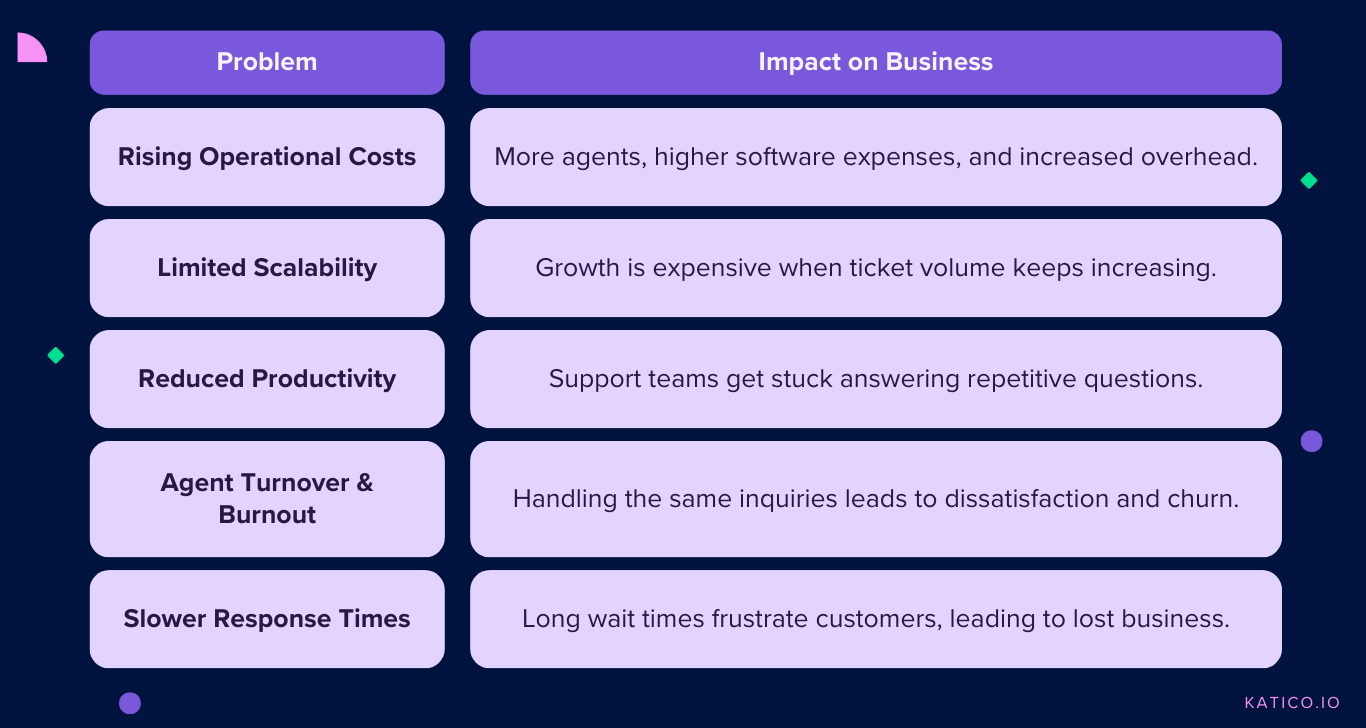 | Problem | Impact on Business |
|---|---|
| Rising Operational Costs | More agents, higher software expenses, and increased overhead. |
| Limited Scalability | Growth is expensive when ticket volume keeps increasing. |
| Reduced Productivity | Support teams get stuck answering repetitive questions. |
| Agent Turnover & Burnout | Handling the same inquiries leads to dissatisfaction and churn. |
| Slower Response Times | Long wait times frustrate customers, leading to lost business. |

KATICO.IO